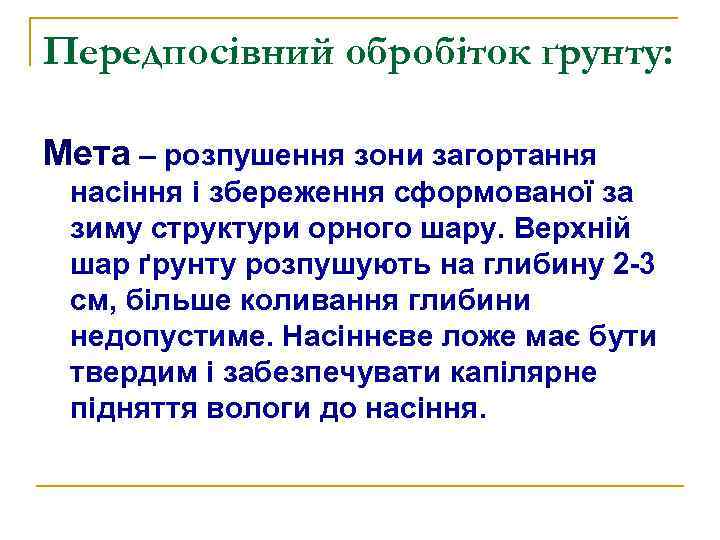 Передпосівний обробіток ґрунту:

Мета – розпушення зони загортання насіння і збереження сформованої за зиму структури орного шару. Верхній шар ґрунту розпушують на глибину 2-3 см, більше коливання глибини недопустиме. Насіннєве ложе має бути твердим і забезпечувати капілярне підняття вологи до насіння.